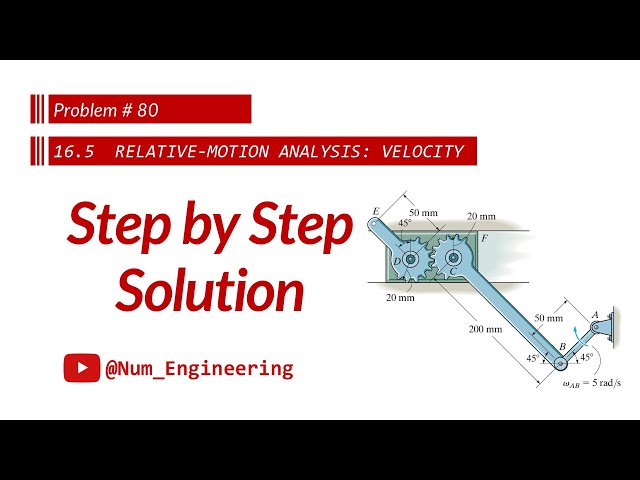 Problem # 80

16.5 RELATIVE-MOTION ANALYSIS: VELOCITY

Step by Step Solution

@Num_Engineering

E
50 mm
45°
20 mm
F
D
C
20 mm
200 mm
50 mm
A
B
45°
45°
$\omega_{AB} = 5$ rad/s